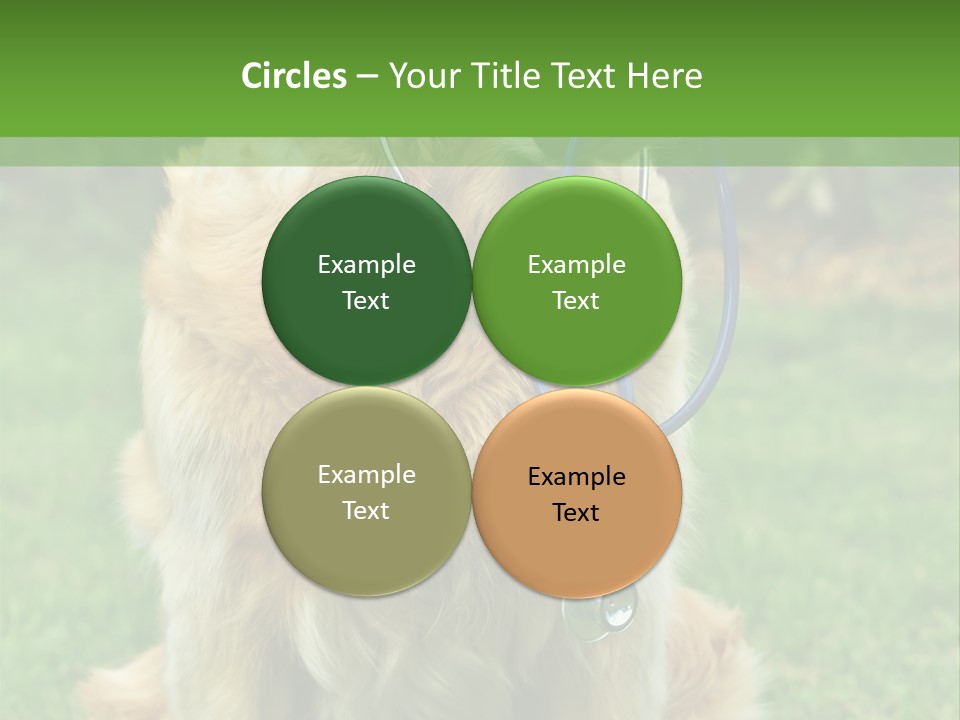 Circles – Your Title Text Here

Example Text

Example Text

Example Text

Example Text